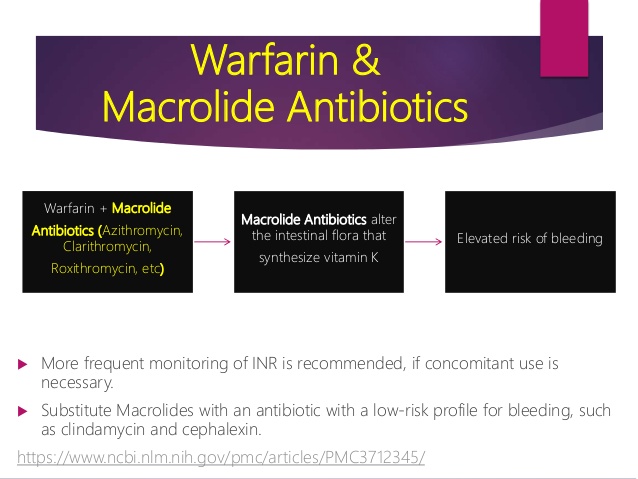 Warfarin &
Macrolide Antibiotics

Warfarin + Macrolide Antibiotics (Azithromycin, Clarithromycin, Roxithromycin, etc)

Macrolide Antibiotics alter the intestinal flora that synthesize vitamin K

Elevated risk of bleeding

More frequent monitoring of INR is recommended, if concomitant use is necessary.

Substitute Macrolides with an antibiotic with a low-risk profile for bleeding, such as clindamycin and cephalexin.

https://www.ncbi.nlm.nih.gov/pmc/articles/PMC3712345/